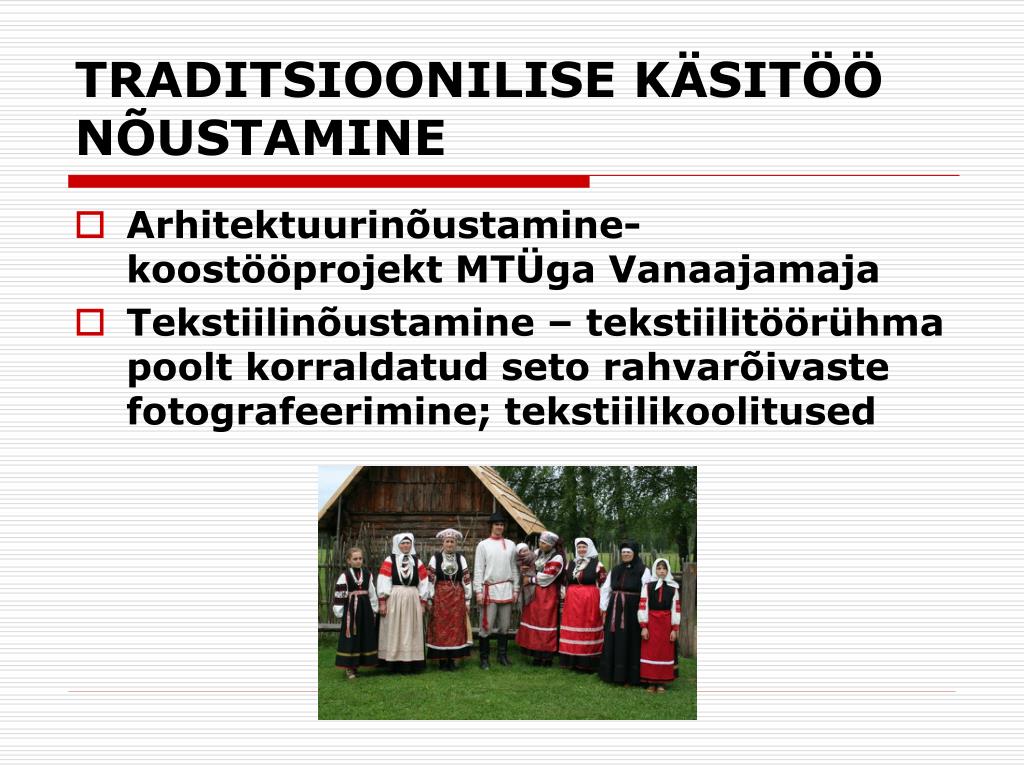 TRADITSIOONILISE KÄSITÖÖ NÕUSTAMINE

Arhitektuurinõustamine- koostööprojekt MTÜga Vanaajamaja

Tekstiilinõustamine – tekstiilitöörühma poolt korraldatud seto rahvarõivaste fotografeerimine; tekstiilikoolitused